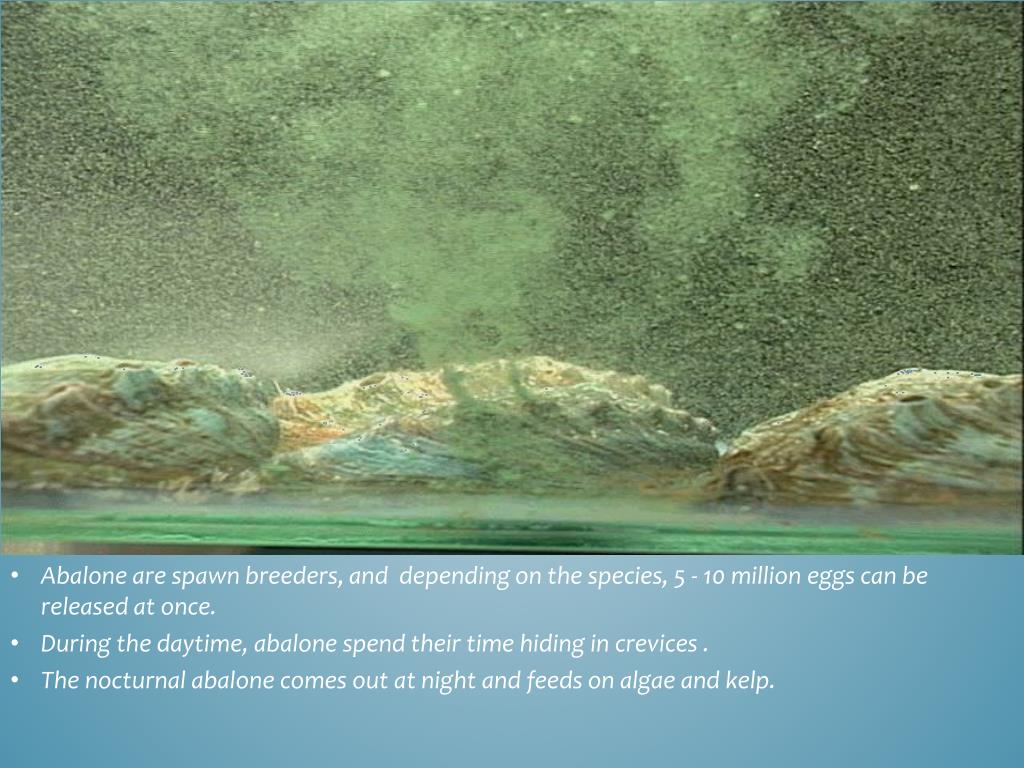 • Abalone are spawn breeders, and depending on the species, 5 - 10 million eggs can be released at once.
• During the daytime, abalone spend their time hiding in crevices .
• The nocturnal abalone comes out at night and feeds on algae and kelp.